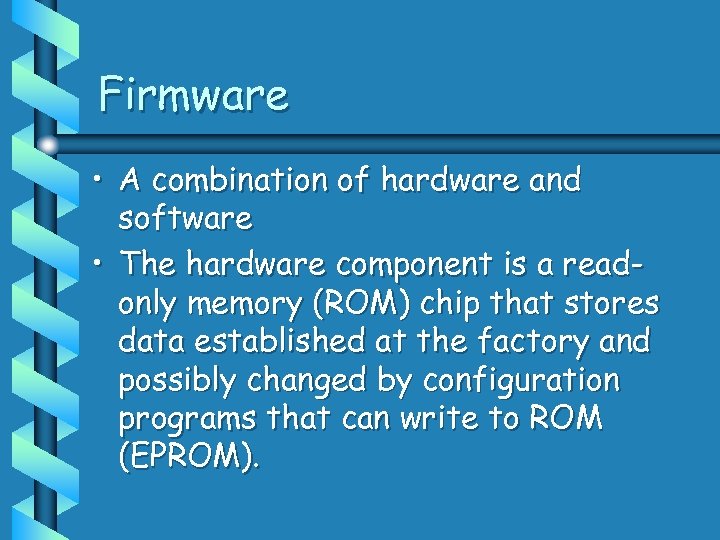 Firmware

• A combination of hardware and software

• The hardware component is a read-only memory (ROM) chip that stores data established at the factory and possibly changed by configuration programs that can write to ROM (EPROM).